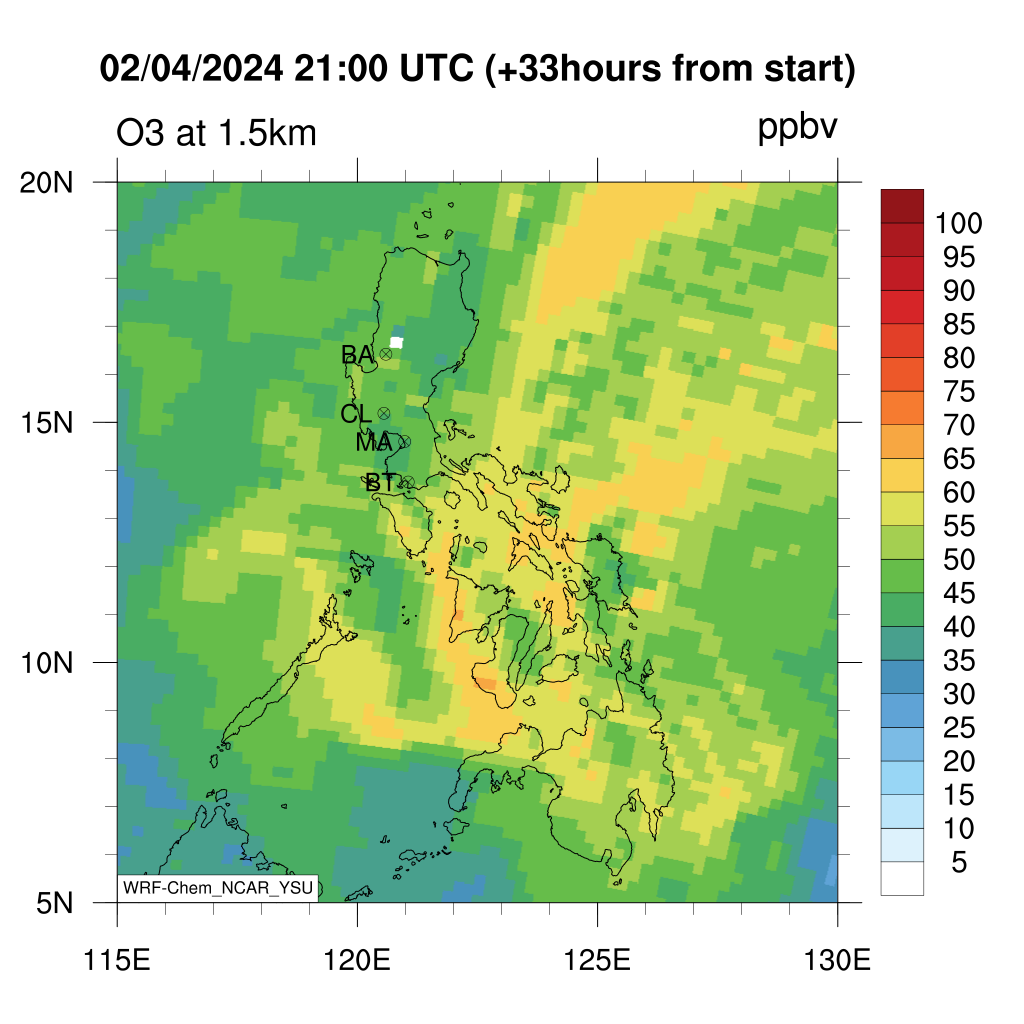 02/04/2024 21:00 UTC (+33hours from start)

O3 at 1.5km

ppbv

20N
15N
10N
5N

BA
CL
MA
BT

WRF-Chem_NCAR_YSU

115E
120E
125E
130E

100
95
90
85
80
75
70
65
60
55
50
45
40
35
30
25
20
15
10
5